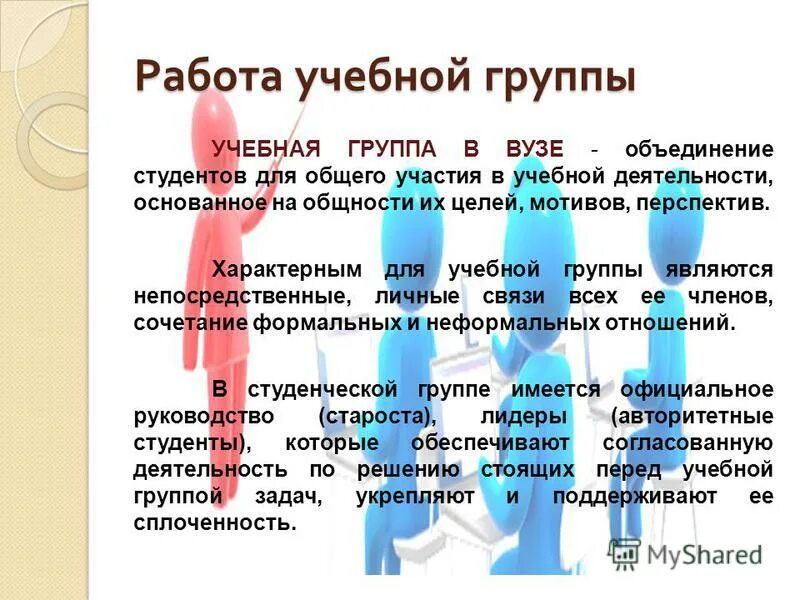 Работа учебной группы

УЧЕБНАЯ ГРУППА В ВУЗЕ - объединение студентов для общего участия в учебной деятельности, основанное на общности их целей, мотивов, перспектив.

Характерным для учебной группы являются непосредственные, личные связи всех ее членов, сочетание формальных и неформальных отношений.

В студенческой группе имеется официальное руководство (староста), лидеры (авторитетные студенты), которые обеспечивают согласованную деятельность по решению стоящих перед учебной группой задач, укрепляют и поддерживают ее сплоченность.

MyShared